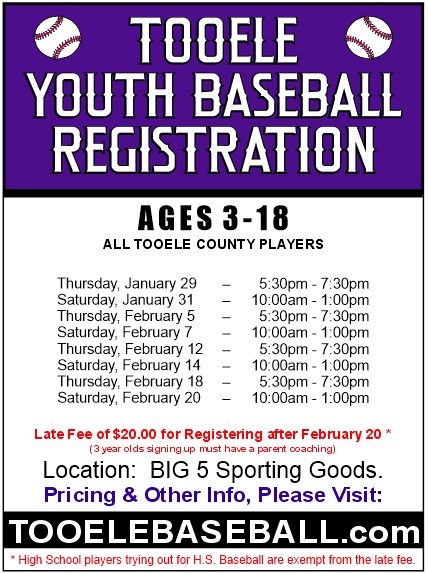 TOOELE
YOUTH BASEBALL
REGISTRATION

AGES 3-18
ALL TOOELE COUNTY PLAYERS

Thursday, January 29 – 5:30pm - 7:30pm
Saturday, January 31 – 10:00am - 1:00pm
Thursday, February 5 – 5:30pm - 7:30pm
Saturday, February 7 – 10:00am - 1:00pm
Thursday, February 12 – 5:30pm - 7:30pm
Saturday, February 14 – 10:00am - 1:00pm
Thursday, February 18 – 5:30pm - 7:30pm
Saturday, February 20 – 10:00am - 1:00pm

Late Fee of $20.00 for Registering after February 20 *
(3 year olds signing up must have a parent coaching)

Location: BIG 5 Sporting Goods.
Pricing & Other Info, Please Visit:

TOOELEBASEBALL.com

* High School players trying out for H.S. Baseball are exempt from the late fee.